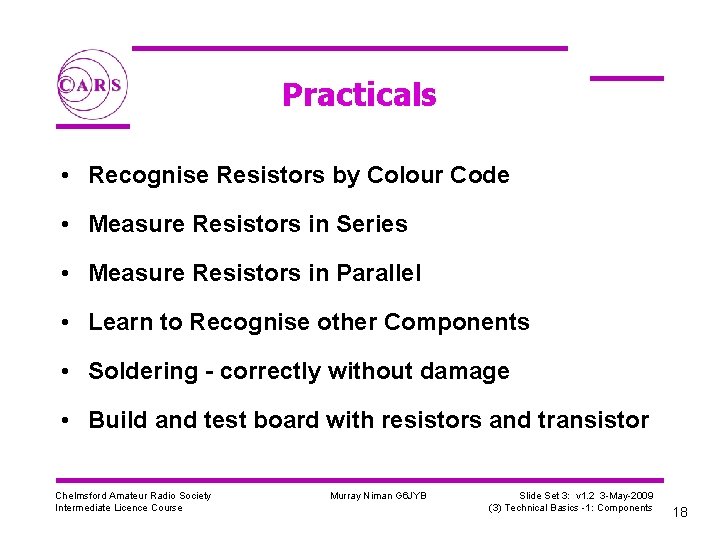 CARS

Practicals

• Recognise Resistors by Colour Code
• Measure Resistors in Series
• Measure Resistors in Parallel
• Learn to Recognise other Components
• Soldering - correctly without damage
• Build and test board with resistors and transistor

Chelmsford Amateur Radio Society
Intermediate Licence Course

Murray Niman G6JYB

Slide Set 3: v1.2 3-May-2009
(3) Technical Basics -1: Components

18